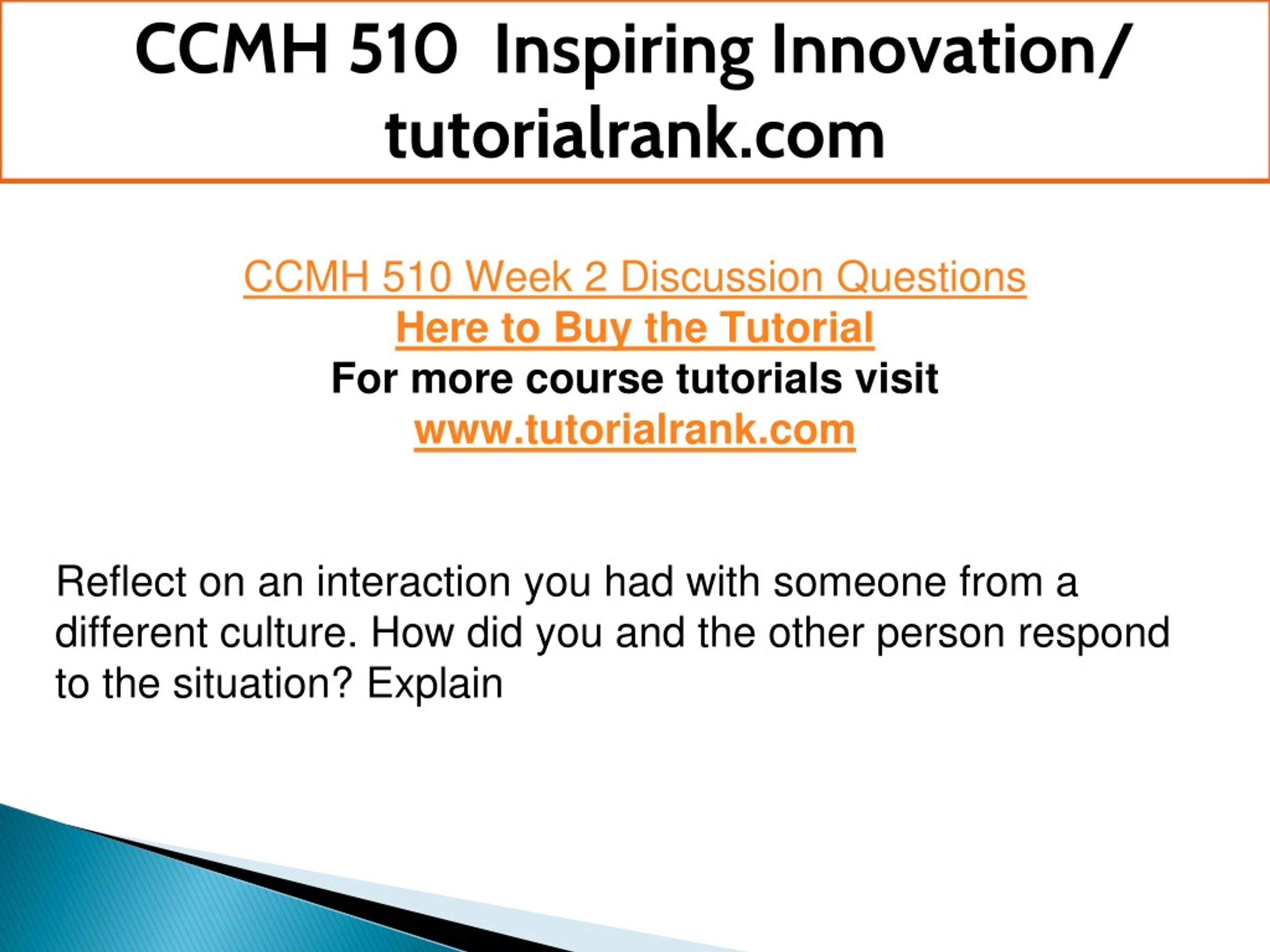 CCMH 510 Inspiring Innovation/ tutorialrank.com

CCMH 510 Week 2 Discussion Questions
Here to Buy the Tutorial
For more course tutorials visit
www.tutorialrank.com

Reflect on an interaction you had with someone from a different culture. How did you and the other person respond to the situation? Explain